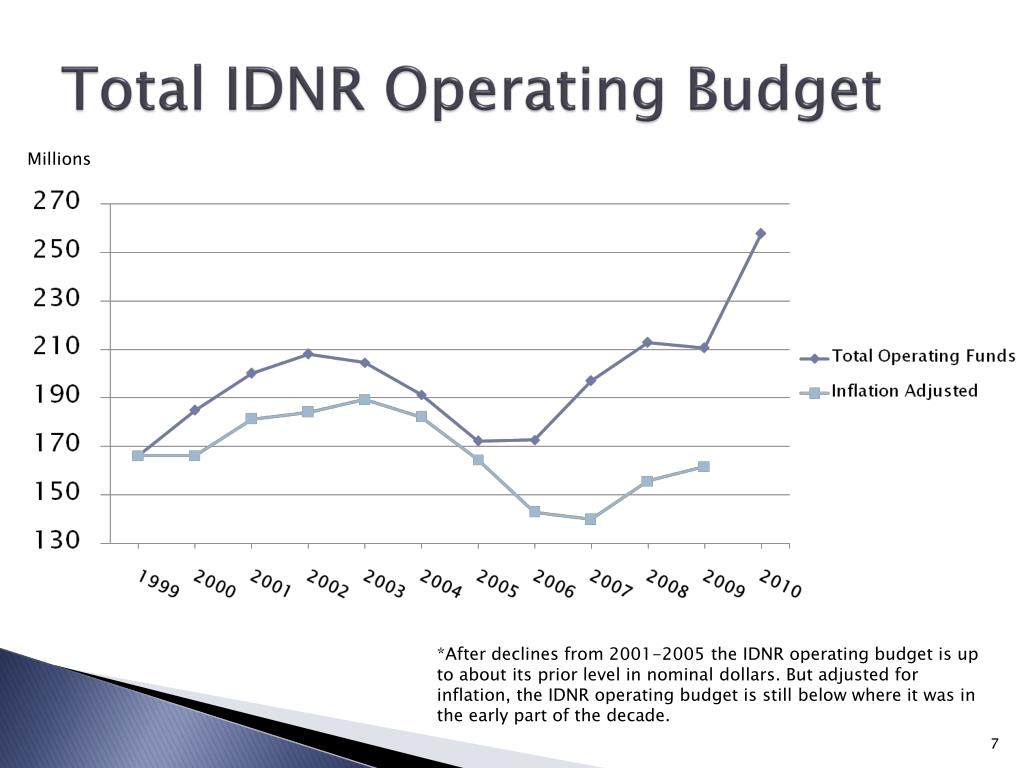 Total IDNR Operating Budget

Millions

270
250
230
210
190
170
150
130

1999 2000 2001 2002 2003 2004 2005 2006 2007 2008 2009 2010

Total Operating Funds
Inflation Adjusted

*After declines from 2001-2005 the IDNR operating budget is up to about its prior level in nominal dollars. But adjusted for inflation, the IDNR operating budget is still below where it was in the early part of the decade.

7